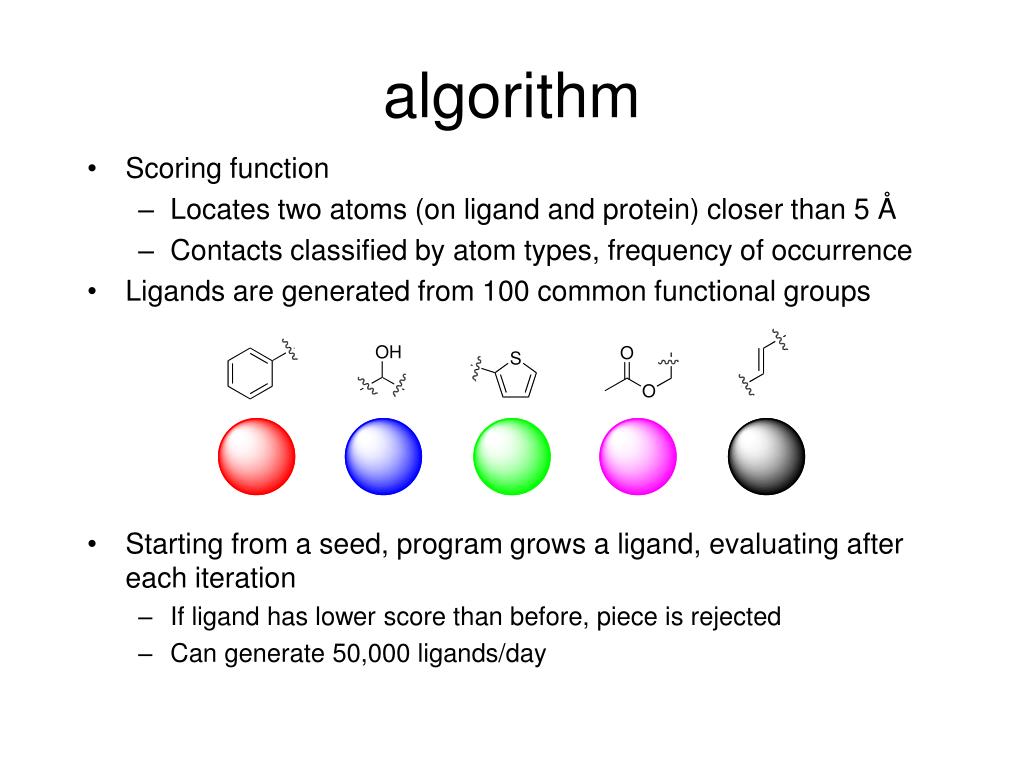 algorithm

• Scoring function
 – Locates two atoms (on ligand and protein) closer than 5 Å
 – Contacts classified by atom types, frequency of occurrence
• Ligands are generated from 100 common functional groups

OH
S
O
O

• Starting from a seed, program grows a ligand, evaluating after each iteration
 – If ligand has lower score than before, piece is rejected
 – Can generate 50,000 ligands/day